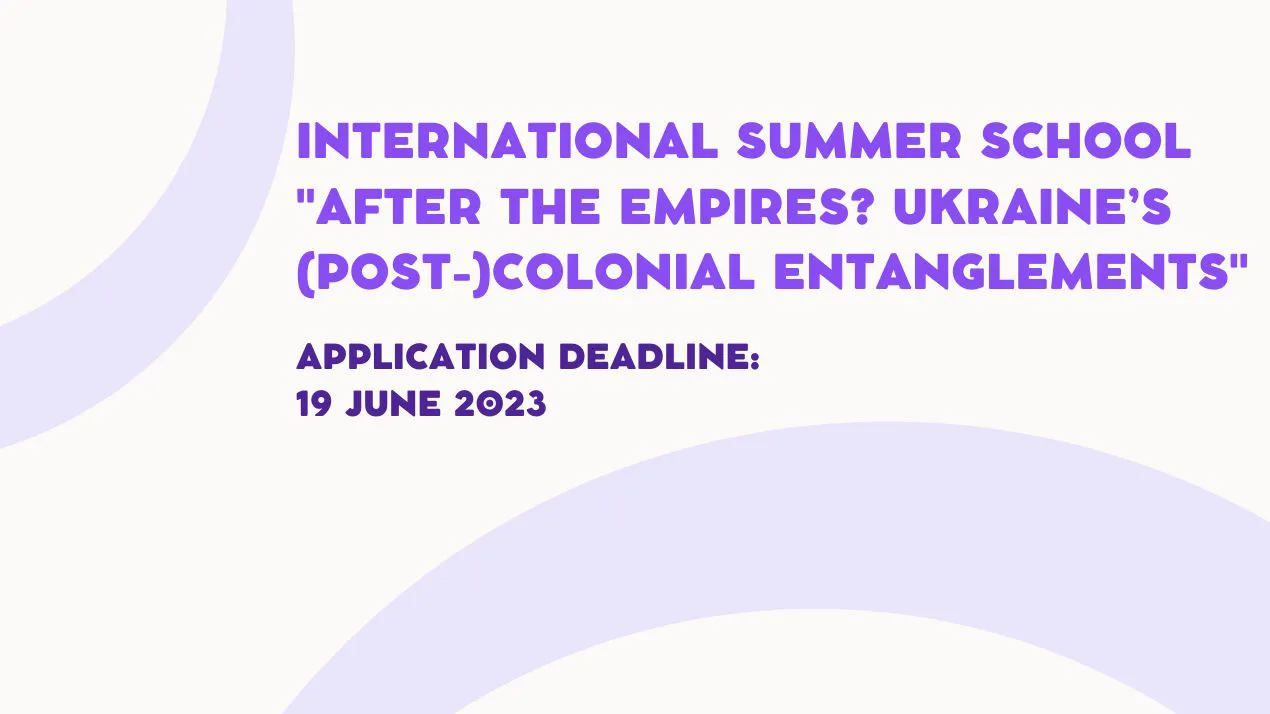 INTERNATIONAL SUMMER SCHOOL "AFTER THE EMPIRES? UKRAINE'S (POST-)COLONIAL ENTANGLEMENTS"

APPLICATION DEADLINE:
19 JUNE 2023